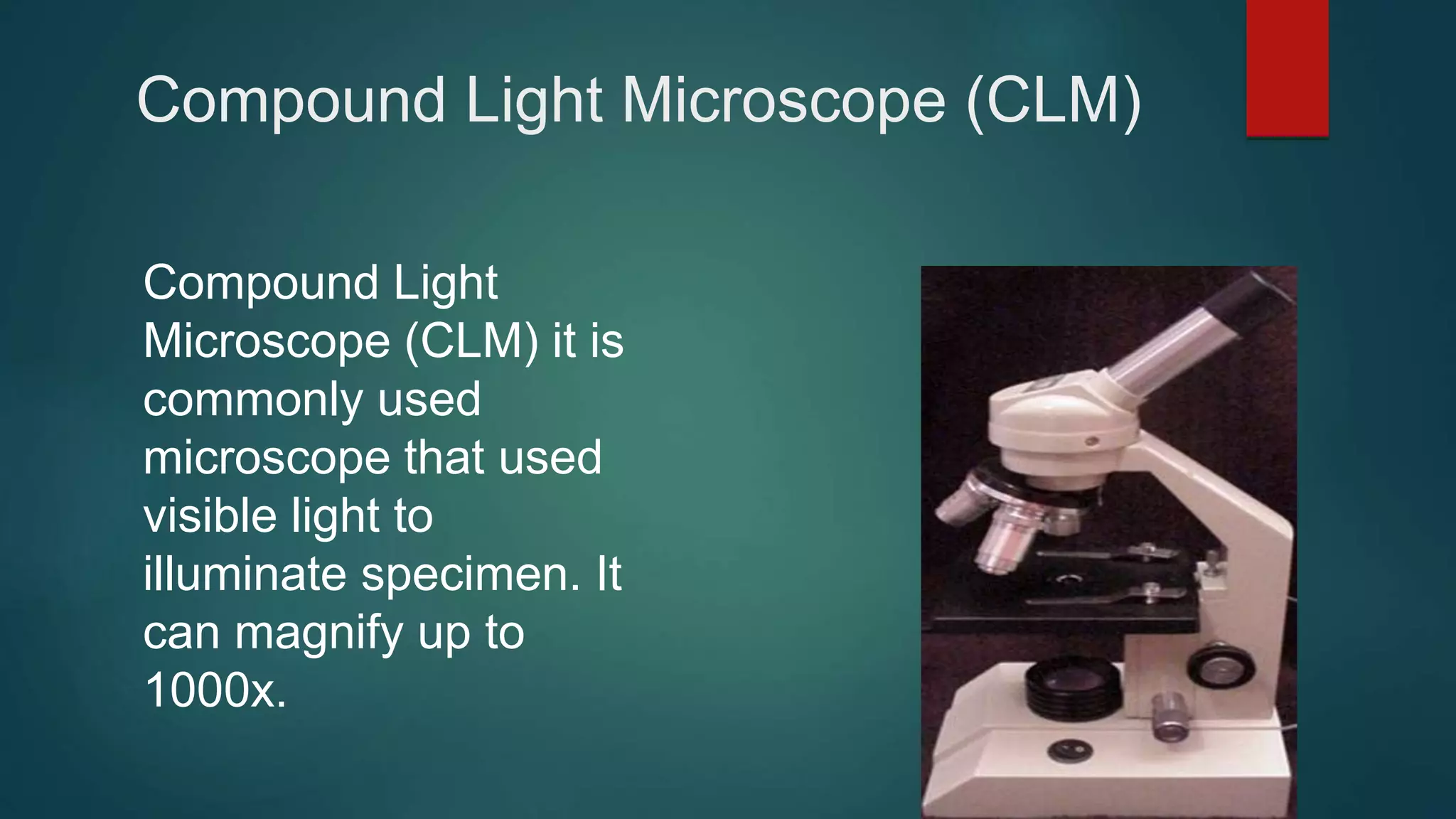 Compound Light Microscope (CLM)

Compound Light Microscope (CLM) it is commonly used microscope that used visible light to illuminate specimen. It can magnify up to 1000x.